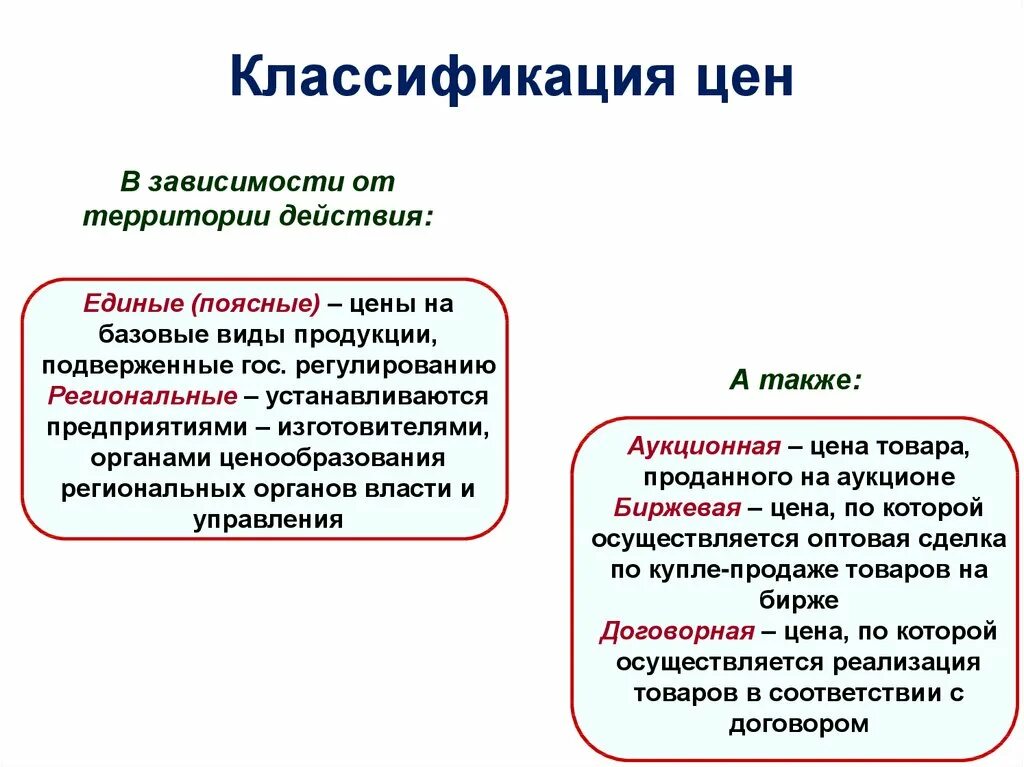 Классификация цен

В зависимости от территории действия:

Единые (поясные) – цены на базовые виды продукции, подверженные гос. регулированию
Региональные – устанавливаются предприятиями – изготовителями, органами ценообразования региональных органов власти и управления

А также:

Аукционная – цена товара, проданного на аукционе
Биржевая – цена, по которой осуществляется оптовая сделка по купле-продаже товаров на бирже
Договорная – цена, по которой осуществляется реализация товаров в соответствии с договором